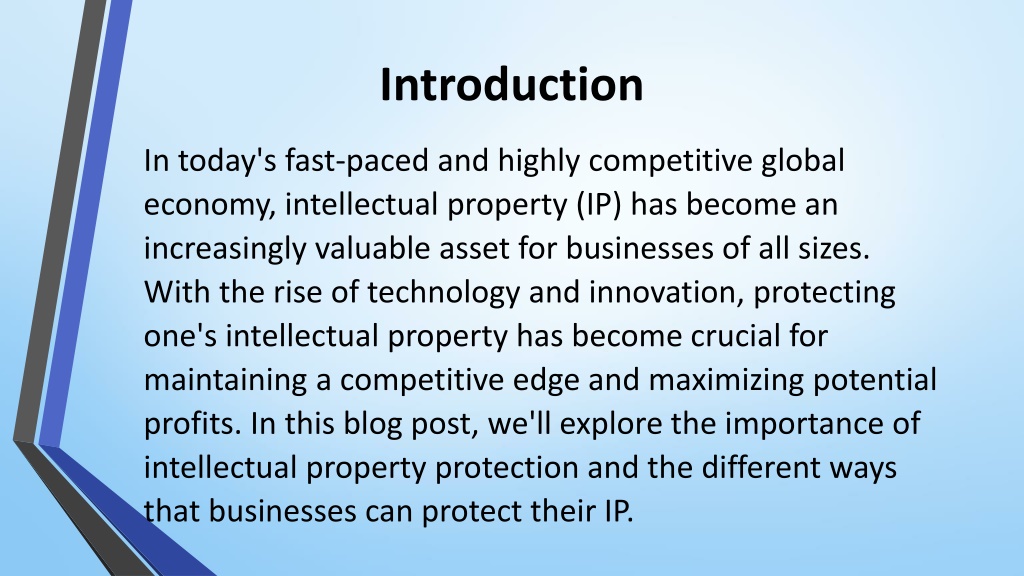 Introduction

In today's fast-paced and highly competitive global economy, intellectual property (IP) has become an increasingly valuable asset for businesses of all sizes. With the rise of technology and innovation, protecting one's intellectual property has become crucial for maintaining a competitive edge and maximizing potential profits. In this blog post, we'll explore the importance of intellectual property protection and the different ways that businesses can protect their IP.